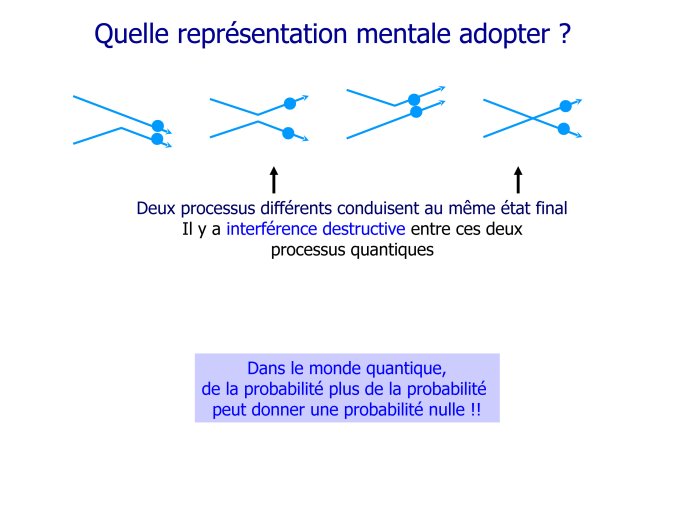 Quelle représentation mentale adopter ?

Deux processus différents conduisent au même état final
Il y a interférence destructive entre ces deux processus quantiques

Dans le monde quantique,
de la probabilité plus de la probabilité
peut donner une probabilité nulle !!